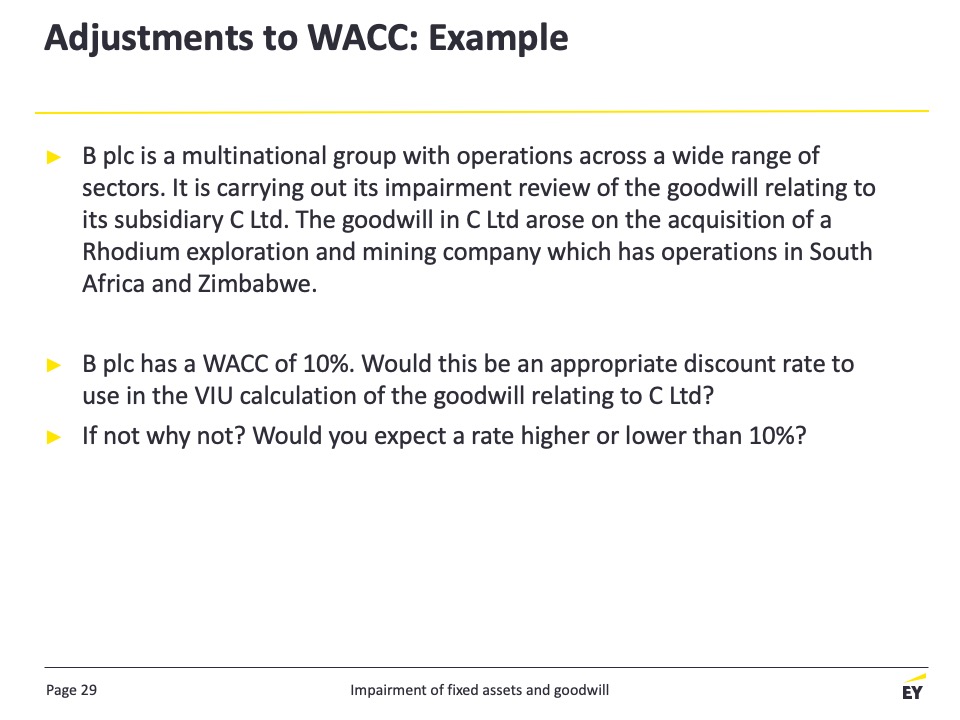 Adjustments to WACC: Example

► B plc is a multinational group with operations across a wide range of sectors. It is carrying out its impairment review of the goodwill relating to its subsidiary C Ltd. The goodwill in C Ltd arose on the acquisition of a Rhodium exploration and mining company which has operations in South Africa and Zimbabwe.

► B plc has a WACC of 10%. Would this be an appropriate discount rate to use in the VIU calculation of the goodwill relating to C Ltd?

► If not why not? Would you expect a rate higher or lower than 10%?

Page 29

Impairment of fixed assets and goodwill

EY